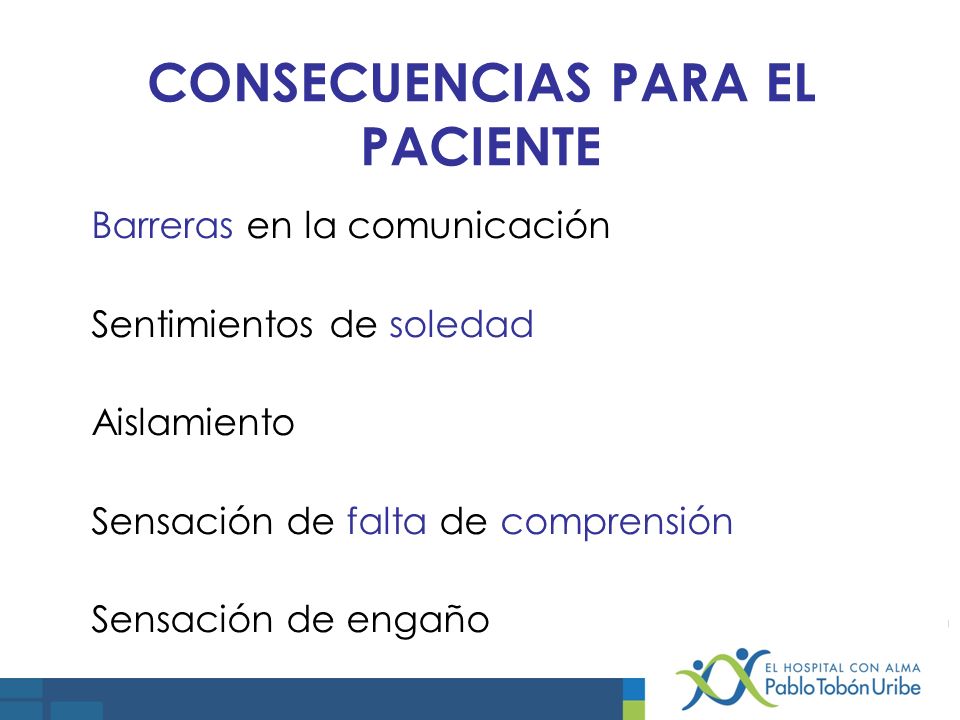 CONSECUENCIAS PARA EL PACIENTE

Barreras en la comunicación

Sentimientos de soledad

Aislamiento

Sensación de falta de comprensión

Sensación de engaño

EL HOSPITAL CON ALMA
Pablo Tobón Uribe